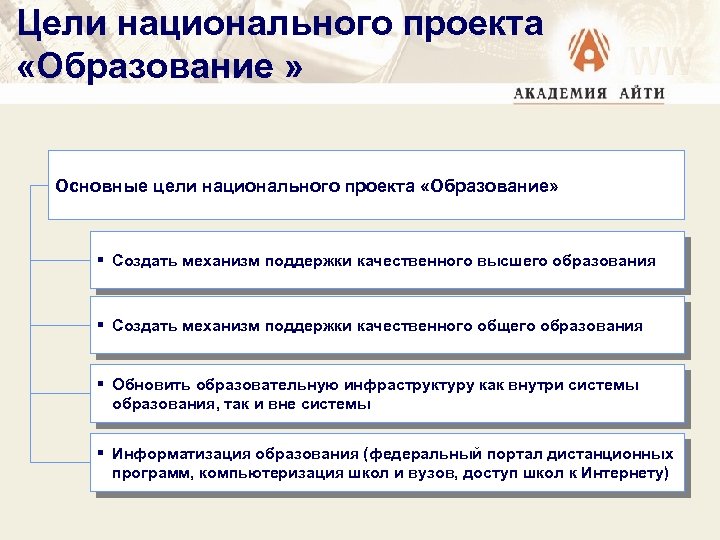 Цели национального проекта «Образование »

АКАДЕМИЯ АЙТИ

Основные цели национального проекта «Образование»

▪ Создать механизм поддержки качественного высшего образования

▪ Создать механизм поддержки качественного общего образования

▪ Обновить образовательную инфраструктуру как внутри системы образования, так и вне системы

▪ Информатизация образования (федеральный портал дистанционных программ, компьютеризация школ и вузов, доступ школ к Интернету)